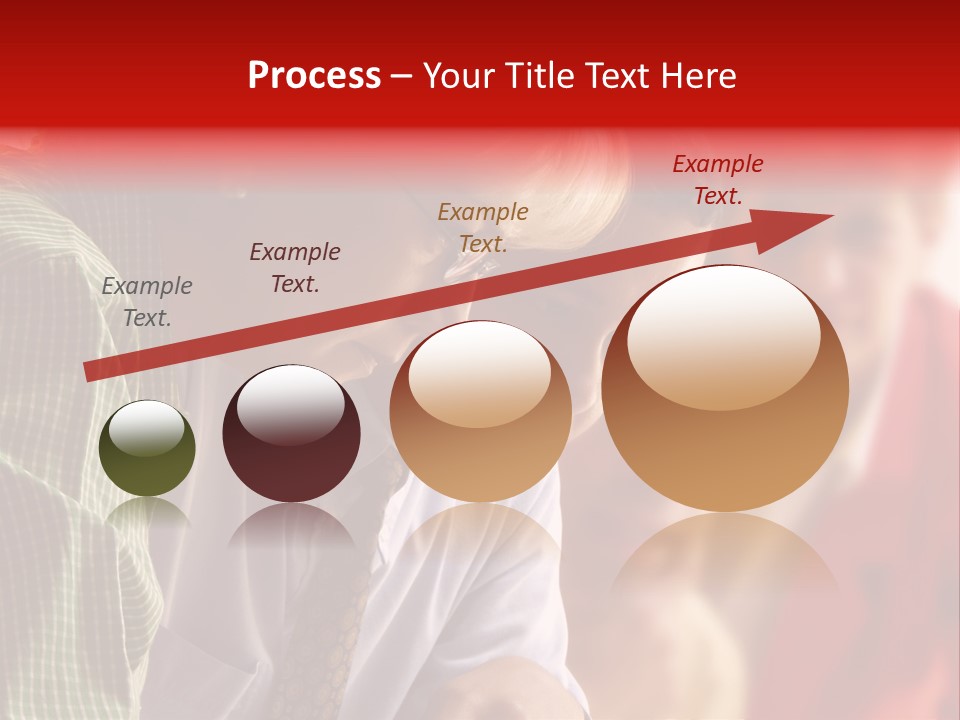 Process – Your Title Text Here

Example Text.

Example Text.

Example Text.

Example Text.